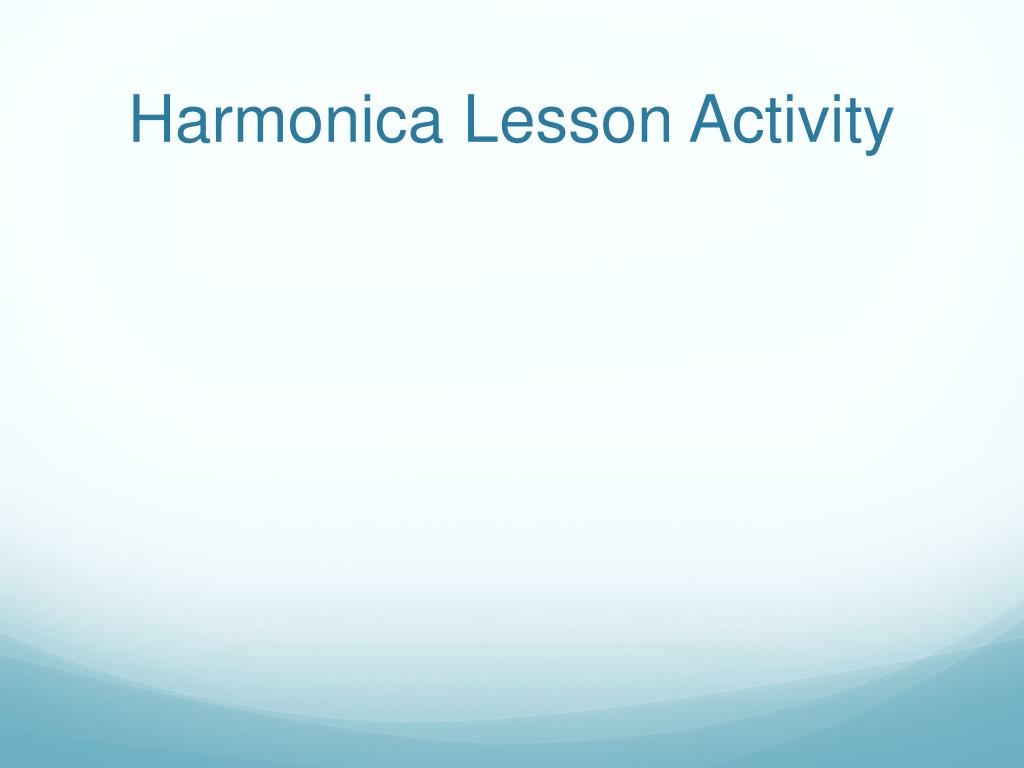 Harmonica Lesson Activity